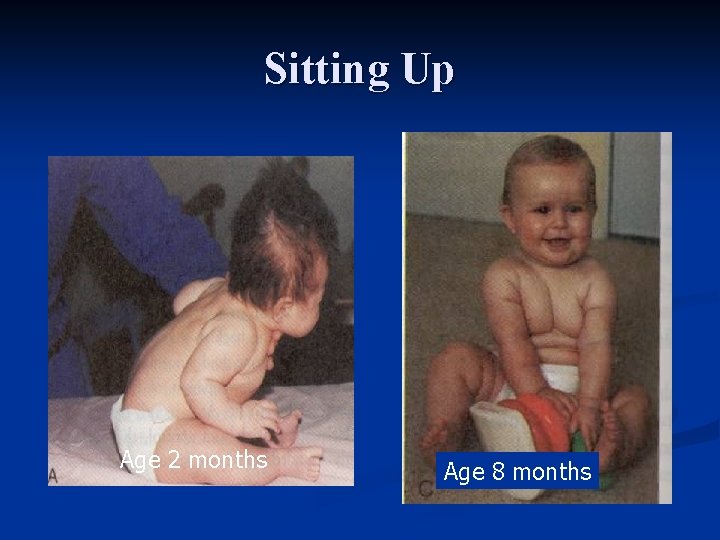 Sitting Up

A
Age 2 months

C
Age 8 months